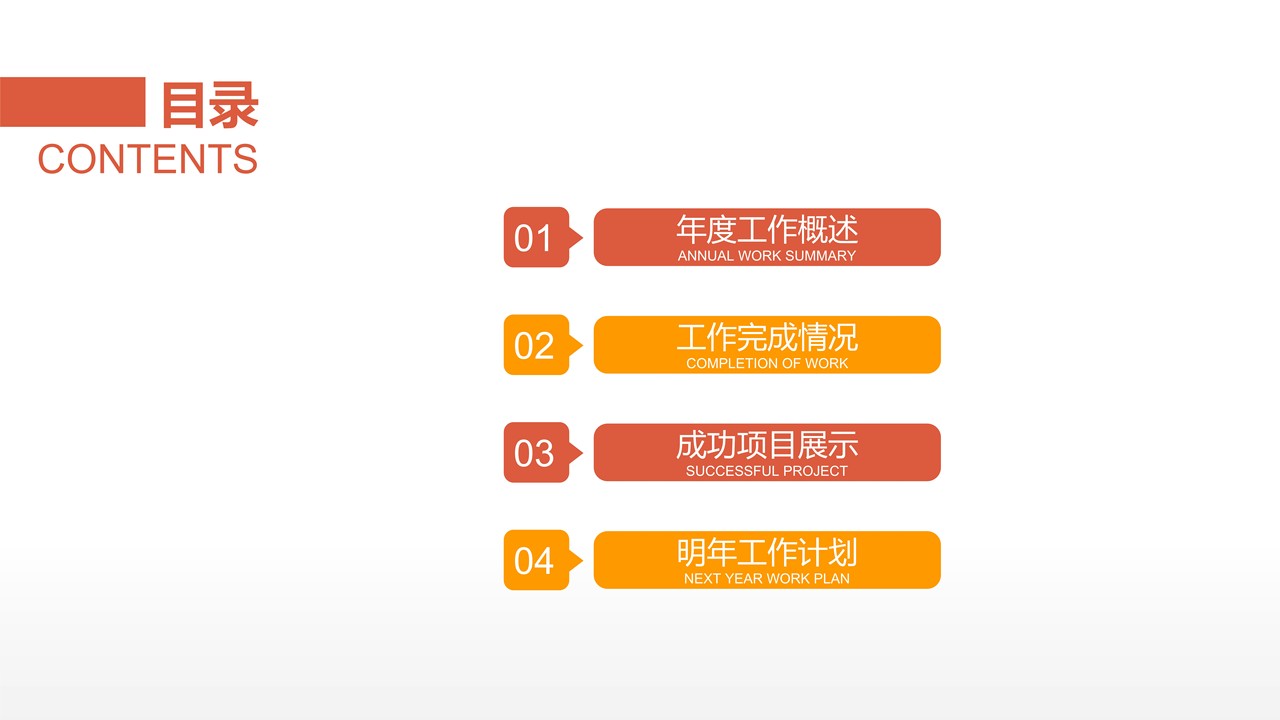 目录
CONTENTS

01
年度工作概述
ANNUAL WORK SUMMARY

02
工作完成情况
COMPLETION OF WORK

03
成功项目展示
SUCCESSFUL PROJECT

04
明年工作计划
NEXT YEAR WORK PLAN